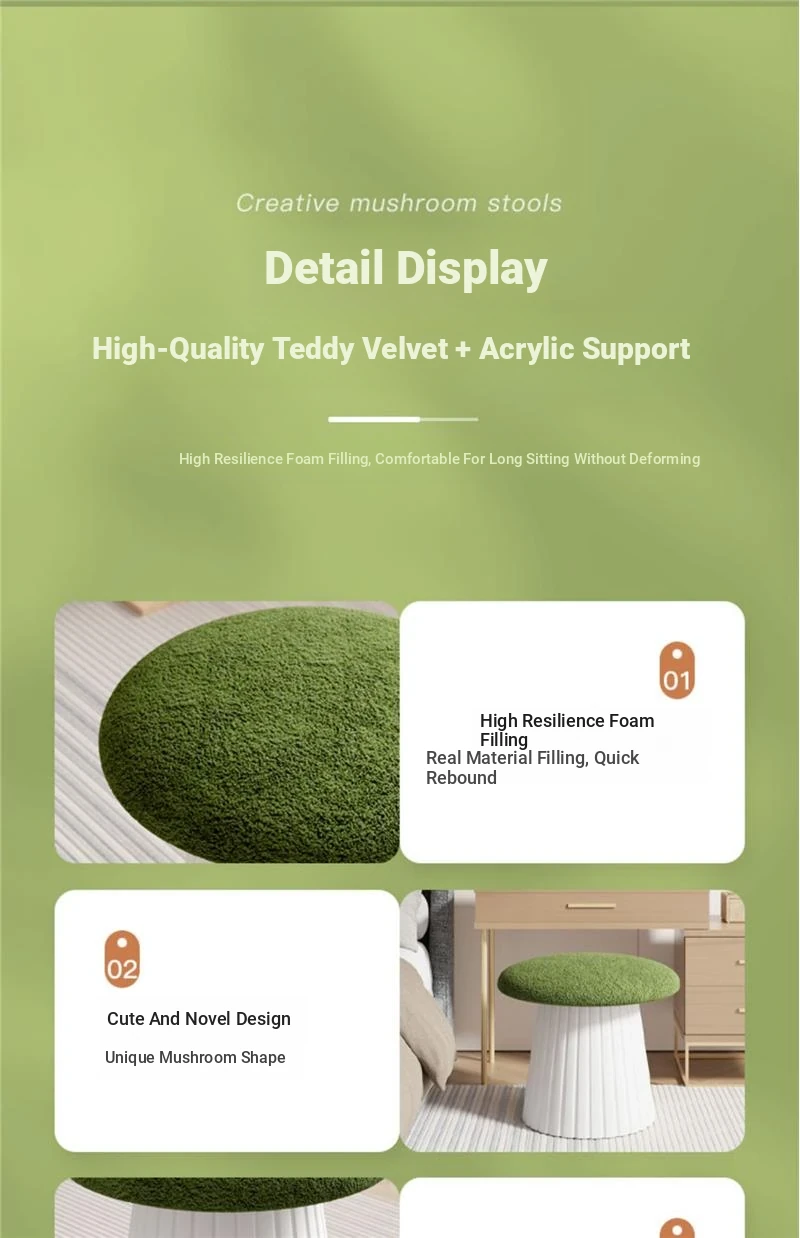 Creative mushroom stools

Detail Display

High-Quality Teddy Velvet + Acrylic Support

High Resilience Foam Filling, Comfortable For Long Sitting Without Deforming

01

High Resilience Foam Filling

Real Material Filling, Quick Rebound

02

Cute And Novel Design

Unique Mushroom Shape